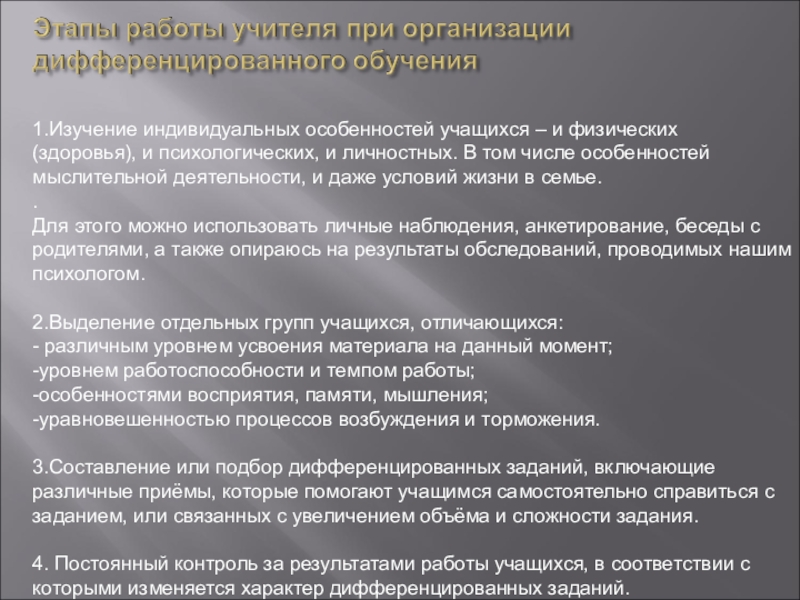 Этапы работы учителя при организации дифференцированного обучения

1.Изучение индивидуальных особенностей учащихся – и физических (здоровья), и психологических, и личностных. В том числе особенностей мыслительной деятельности, и даже условий жизни в семье.
.
Для этого можно использовать личные наблюдения, анкетирование, беседы с родителями, а также опираюсь на результаты обследований, проводимых нашим психологом.

2.Выделение отдельных групп учащихся, отличающихся:
- различным уровнем усвоения материала на данный момент;
-уровнем работоспособности и темпом работы;
-особенностями восприятия, памяти, мышления;
-уравновешенностью процессов возбуждения и торможения.

3.Составление или подбор дифференцированных заданий, включающие различные приёмы, которые помогают учащимся самостоятельно справиться с заданием, или связанных с увеличением объёма и сложности задания.

4. Постоянный контроль за результатами работы учащихся, в соответствии с которыми изменяется характер дифференцированных заданий.